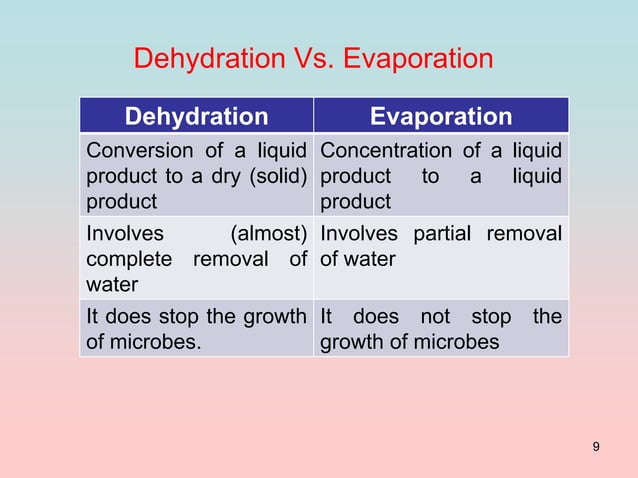 Dehydration Vs. Evaporation

| Dehydration | Evaporation |
|---|---|
| Conversion of a liquid product to a dry (solid) product | Concentration of a liquid product to a liquid product |
| Involves (almost) complete removal of water | Involves partial removal of water |
| It does stop the growth of microbes. | It does not stop the growth of microbes |

9